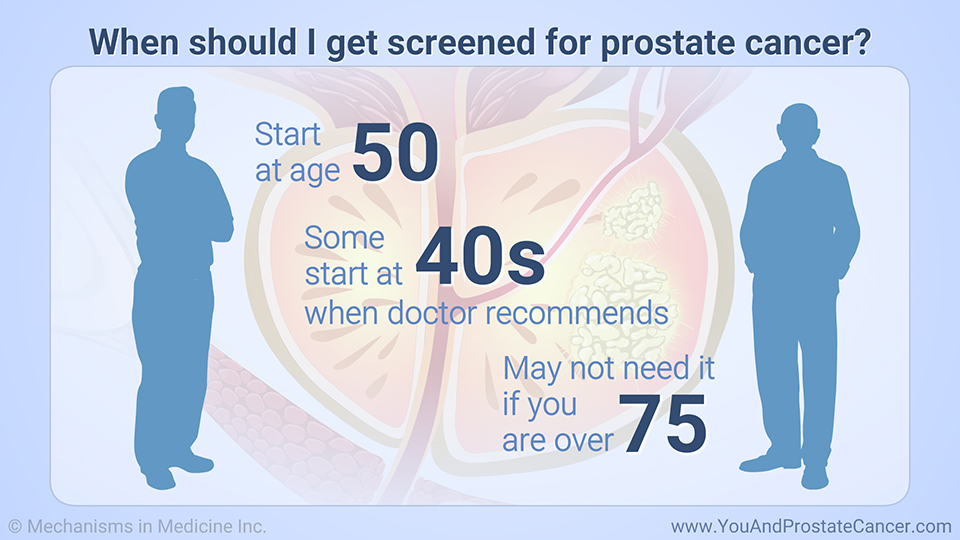 When should I get screened for prostate cancer?

Start at age 50

Some start at 40s when doctor recommends

May not need it if you are over 75

© Mechanisms in Medicine Inc.

www.YouAndProstateCancer.com